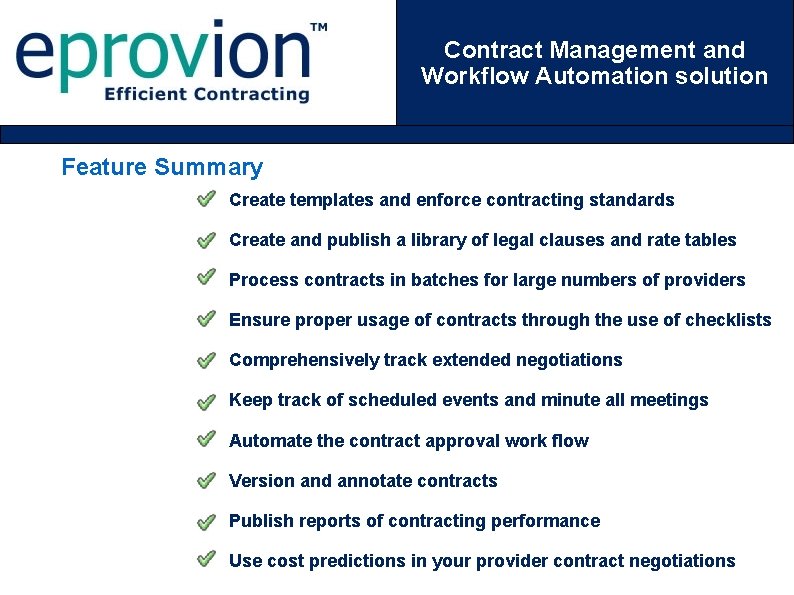 eprovion™
Efficient Contracting

Contract Management and Workflow Automation solution

Feature Summary

Create templates and enforce contracting standards

Create and publish a library of legal clauses and rate tables

Process contracts in batches for large numbers of providers

Ensure proper usage of contracts through the use of checklists

Comprehensively track extended negotiations

Keep track of scheduled events and minute all meetings

Automate the contract approval work flow

Version and annotate contracts

Publish reports of contracting performance

Use cost predictions in your provider contract negotiations